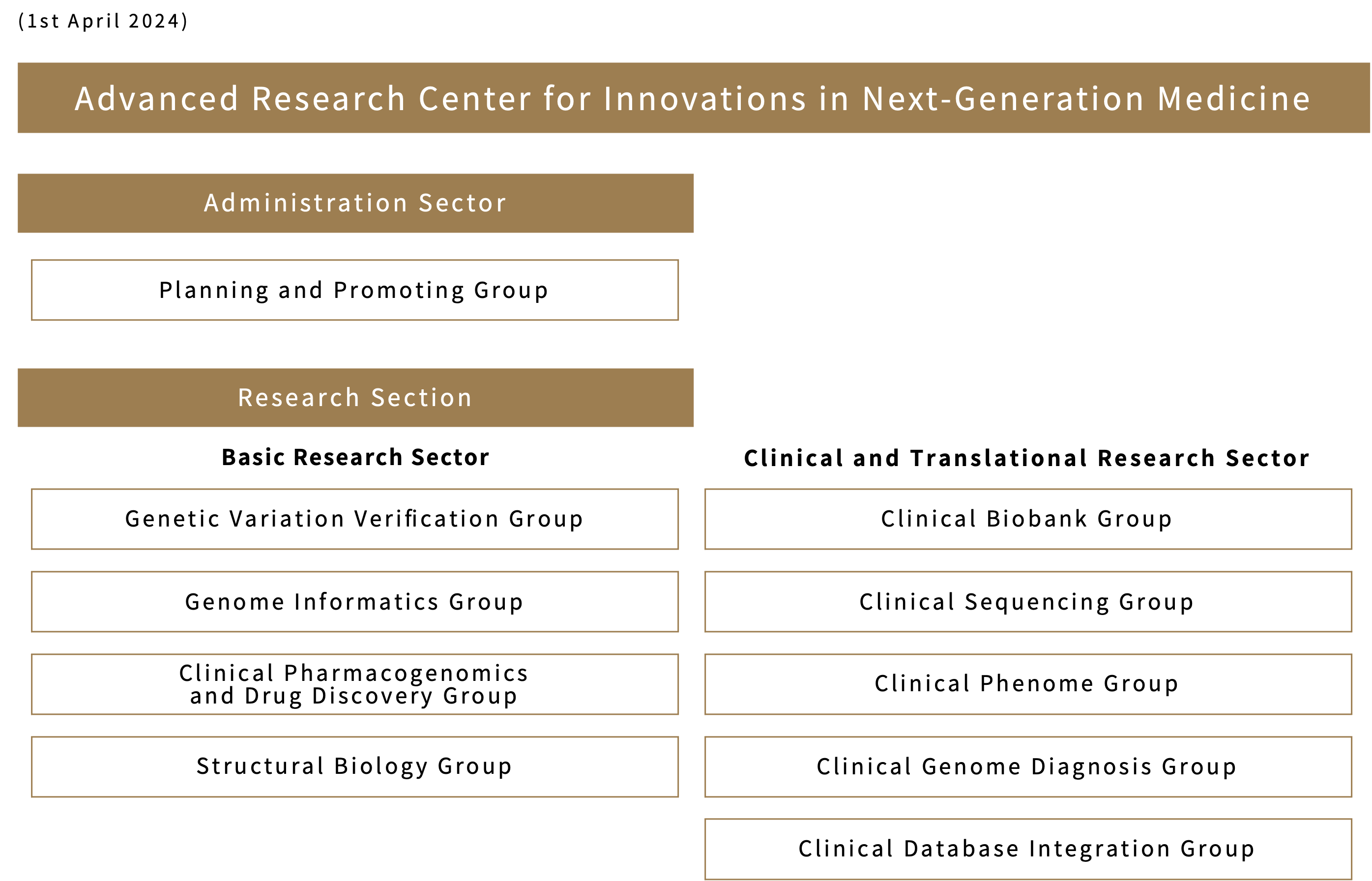 (1st April 2024)

Advanced Research Center for Innovations in Next-Generation Medicine

Administration Sector

Planning and Promoting Group

Research Section

Basic Research Sector

Genetic Variation Verification Group

Genome Informatics Group

Clinical Pharmacogenomics and Drug Discovery Group

Structural Biology Group

Clinical and Translational Research Sector

Clinical Biobank Group

Clinical Sequencing Group

Clinical Phenome Group

Clinical Genome Diagnosis Group

Clinical Database Integration Group